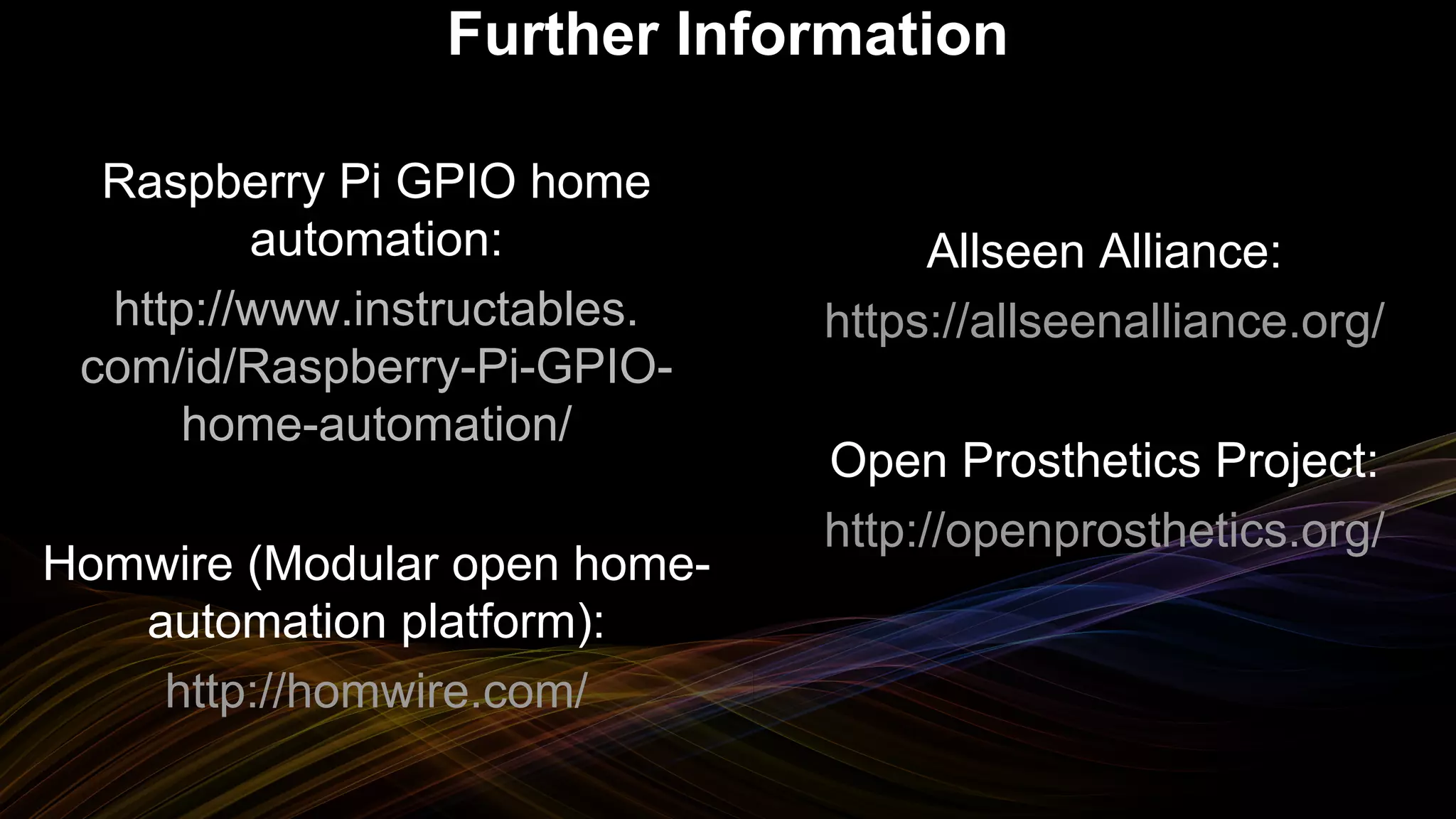 Further Information

Raspberry Pi GPIO home automation:

http://www.instructables.com/id/Raspberry-Pi-GPIO-home-automation/

Homwire (Modular open home-automation platform):

http://homwire.com/

Allseen Alliance:

https://allseenalliance.org/

Open Prosthetics Project:

http://openprosthetics.org/